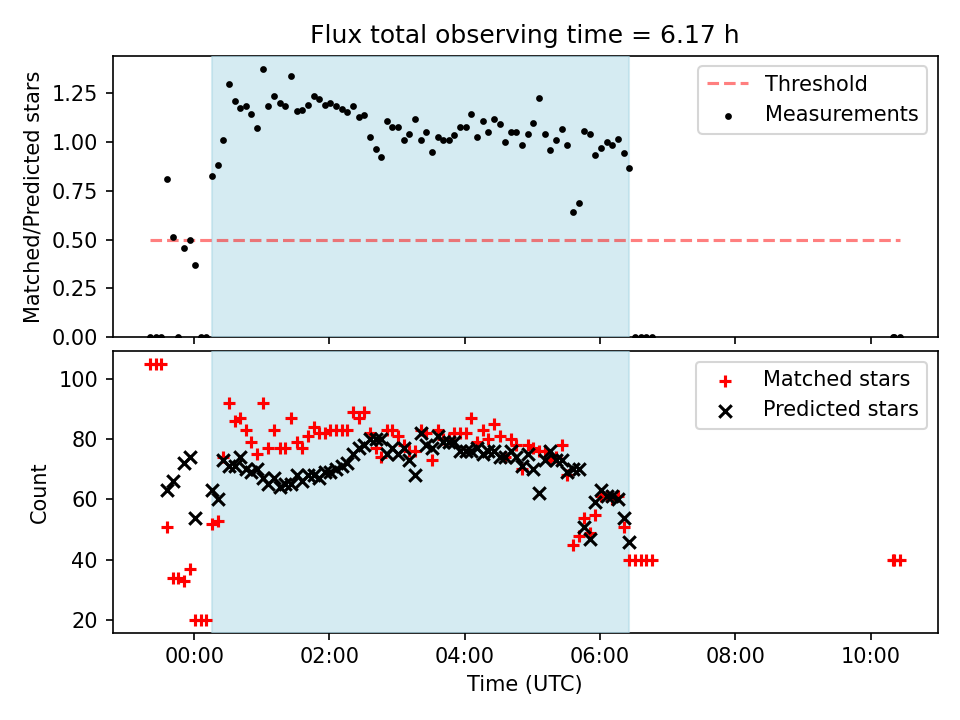 Flux total observing time = 6.17 h

Matched/Predicted stars

1.25
1.00
0.75
0.50
0.25
0.00

Threshold
Measurements

Count

100
80
60
40
20

Matched stars
Predicted stars

00:00
02:00
04:00
06:00
08:00
10:00

Time (UTC)